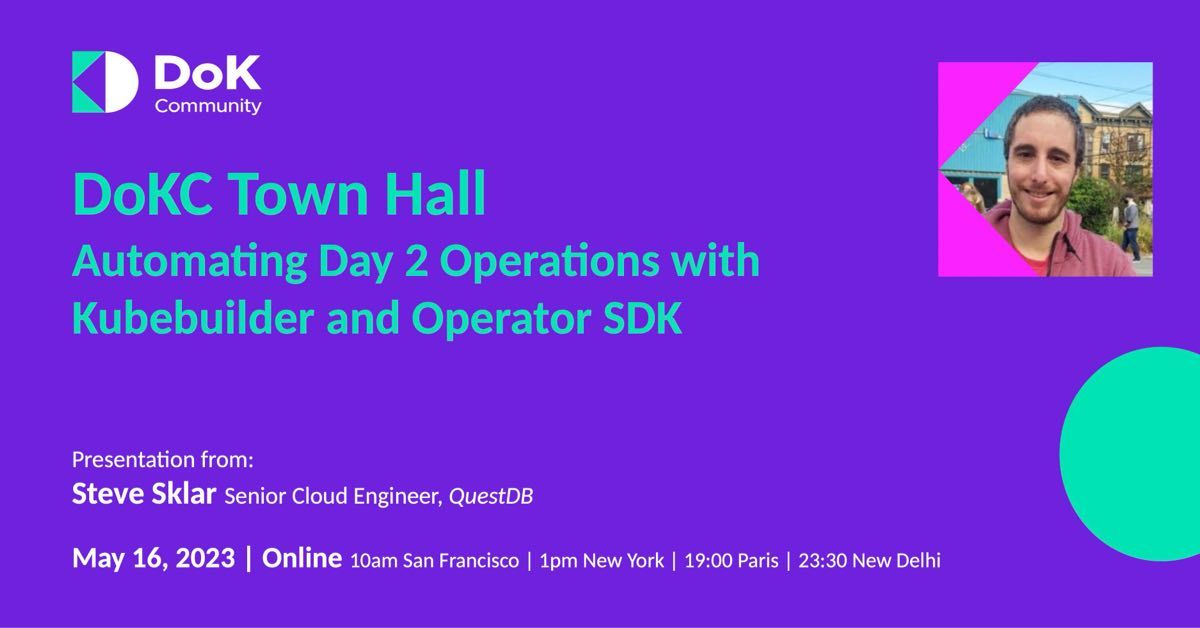 DoK
Community

DoKC Town Hall
Automating Day 2 Operations with Kubebuilder and Operator SDK

Presentation from:
Steve Sklar Senior Cloud Engineer, QuestDB

May 16, 2023 | Online 10am San Francisco | 1pm New York | 19:00 Paris | 23:30 New Delhi